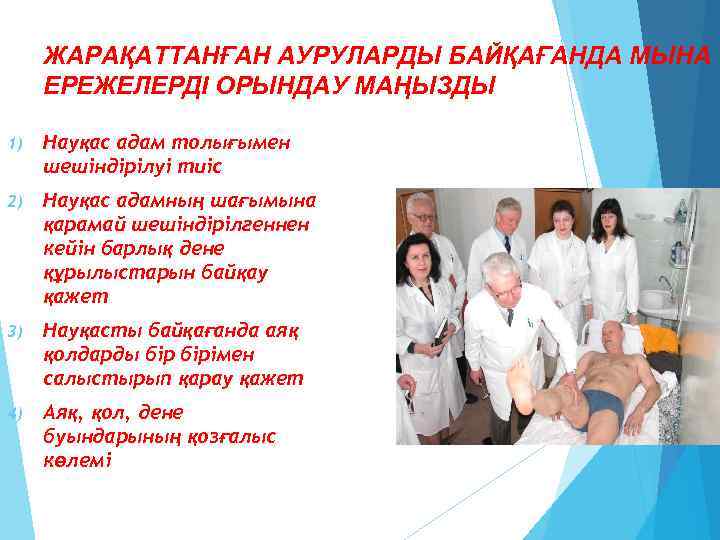 ЖАРАҚАТТАНҒАН АУРУЛАРДЫ БАЙҚАҒАНДА МЫНА ЕРЕЖЕЛЕРДІ ОРЫНДАУ МАҢЫЗДЫ

1) Науқас адам толығымен шешіндірілуі тиіс

2) Науқас адамның шағымына қарамай шешіндірілгеннен кейін барлық дене құрылыстарын байқау қажет

3) Науқасты байқағанда аяқ қолдарды бір бірімен салыстырып қарау қажет

4) Аяқ, қол, дене буындарының қозғалыс көлемі